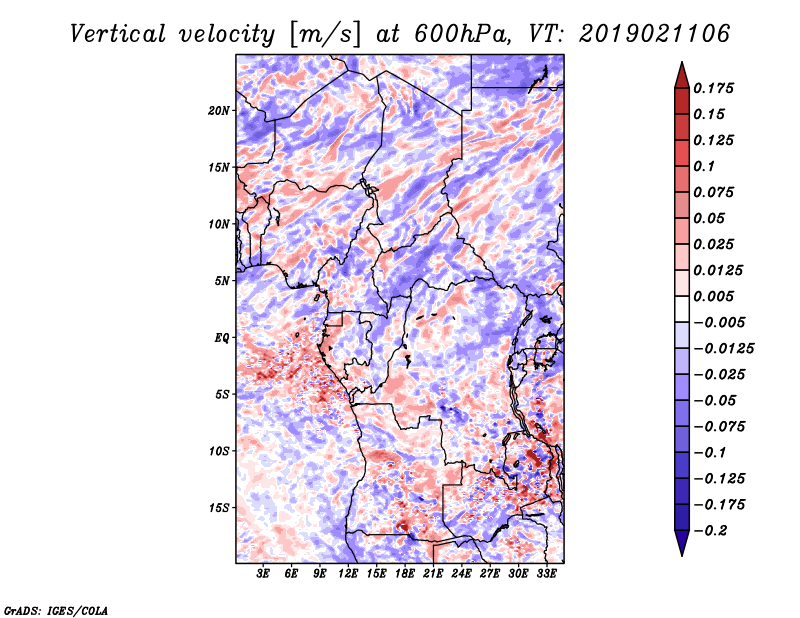 Vertical velocity [m/s] at 600hPa, VT: 2019021106

20N
15N
10N
5N
EQ
5S
10S
15S

3E 6E 9E 12E 15E 18E 21E 24E 27E 30E 33E

0.175
0.15
0.125
0.1
0.075
0.05
0.025
0.0125
0.005
−0.005
−0.0125
−0.025
−0.05
−0.075
−0.1
−0.125
−0.175
−0.2

GrADS: IGES/COLA